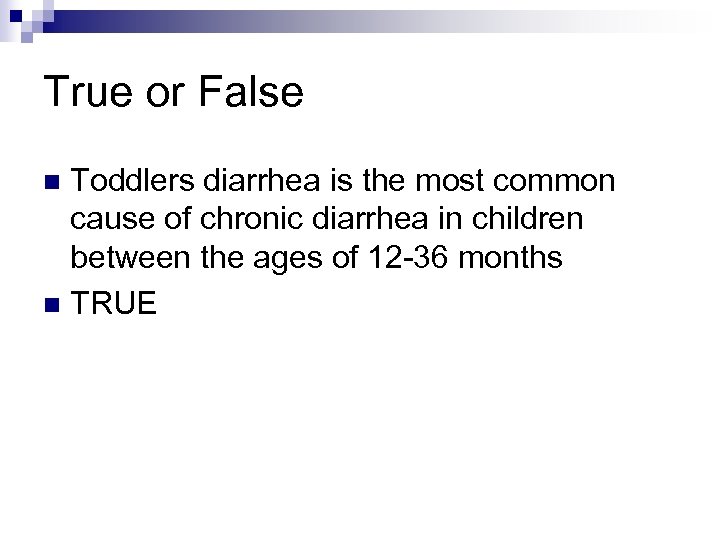 True or False

Toddlers diarrhea is the most common cause of chronic diarrhea in children between the ages of 12-36 months

TRUE